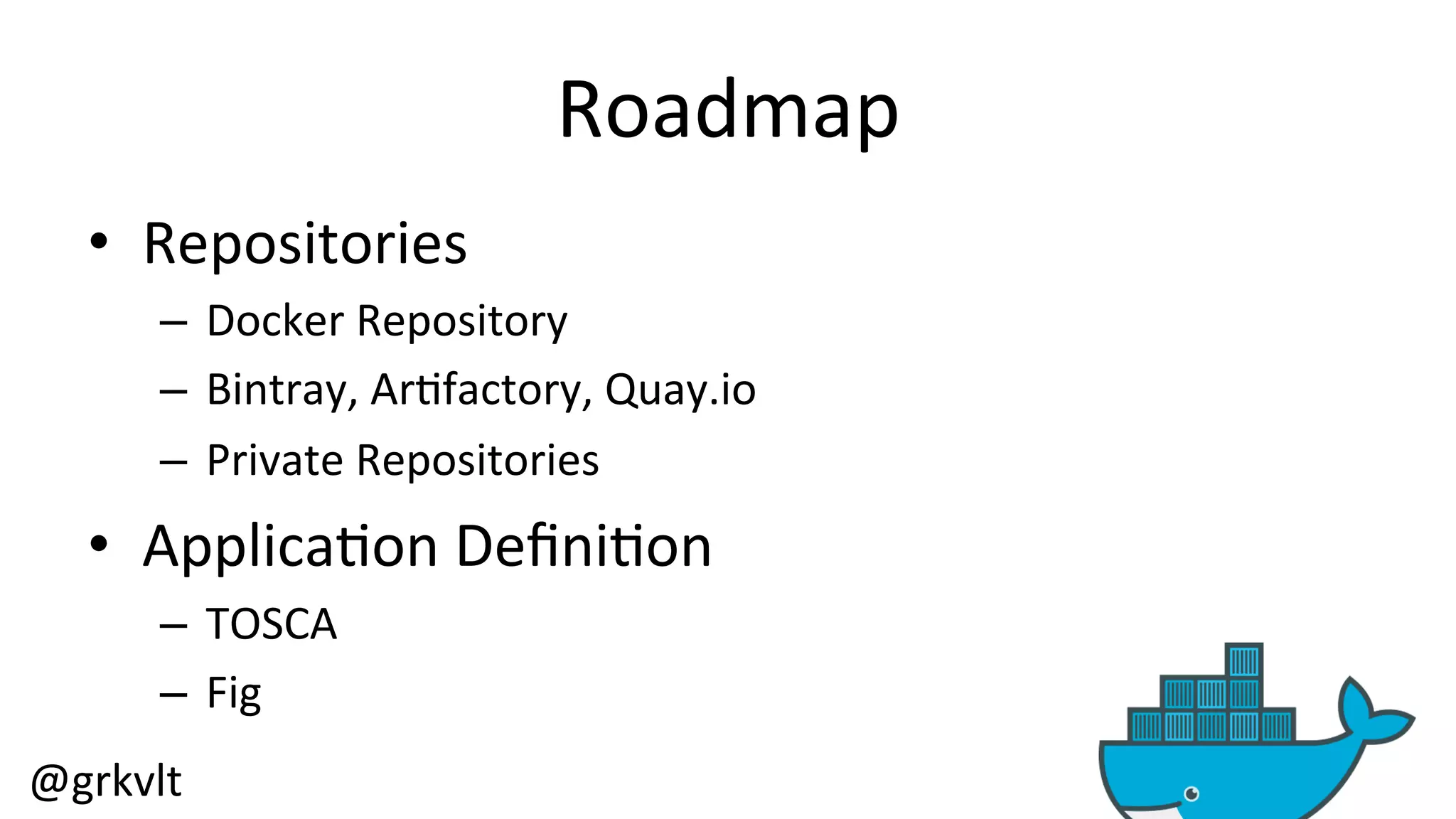 Roadmap

• Repositories
– Docker Repository
– Bintray, Artifactory, Quay.io
– Private Repositories

• Application Definition
– TOSCA
– Fig

@grkvlt